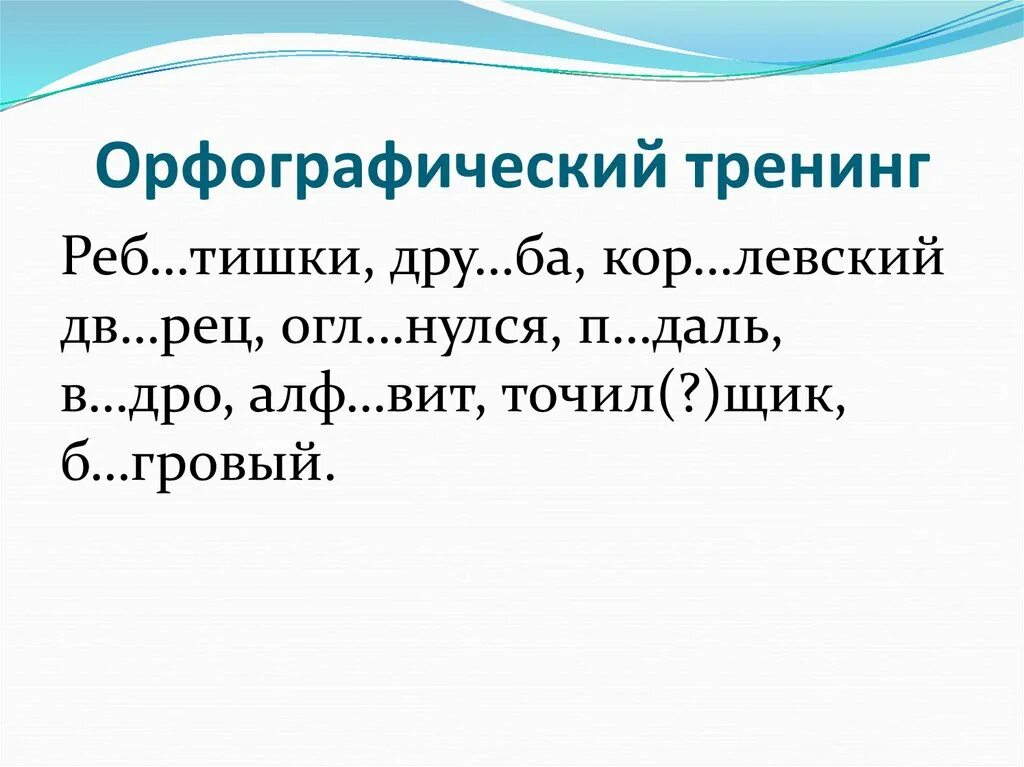 Орфографический тренинг

Реб…тишки, дру…ба, кор…левский дв…рец, огл…нулся, п…даль, в…дро, алф…вит, точил(?)щик, б…гровый.